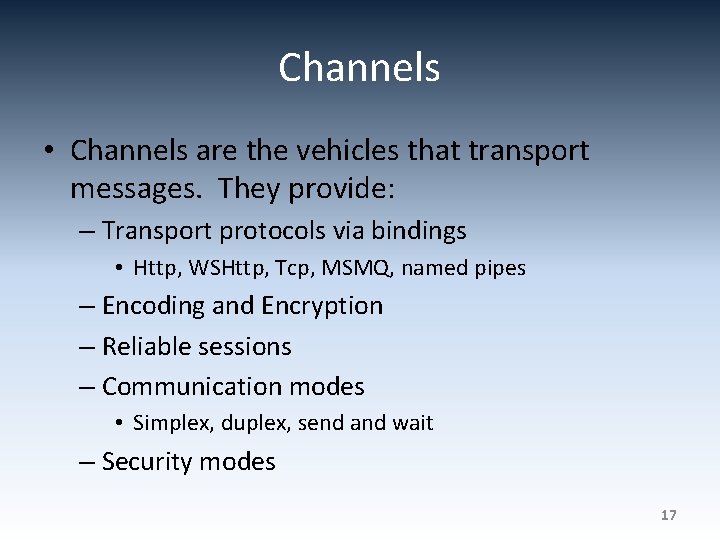 Channels

• Channels are the vehicles that transport messages. They provide:
– Transport protocols via bindings
• Http, WSHttp, Tcp, MSMQ, named pipes
– Encoding and Encryption
– Reliable sessions
– Communication modes
• Simplex, duplex, send and wait
– Security modes

17